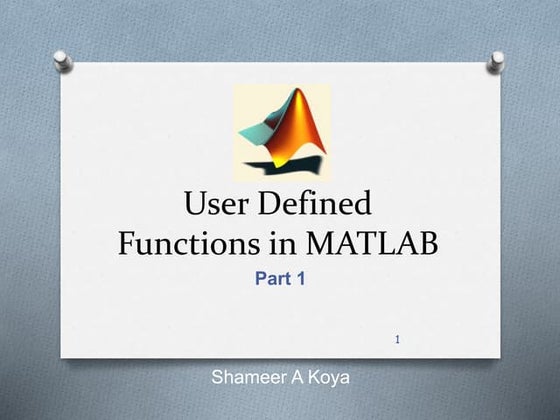 User Defined Functions in MATLAB

Part 1

1

Shameer A Koya